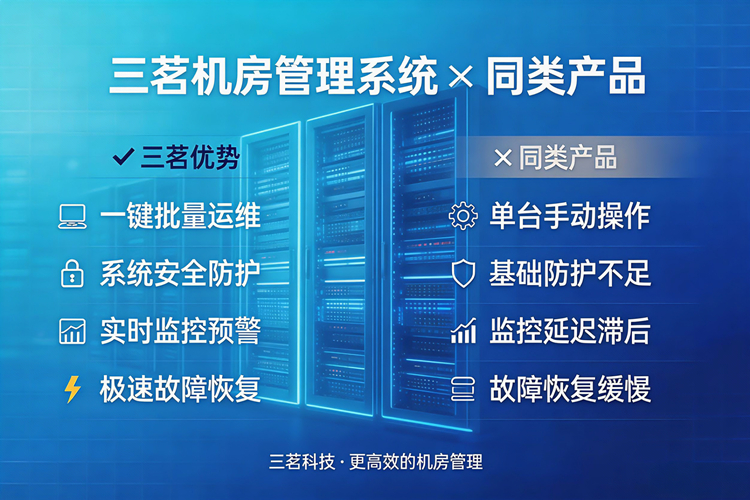 三茗机房管理系统 × 同类产品

✓ 三茗优势

一键批量运维

系统安全防护

实时监控预警

极速故障恢复

× 同类产品

单台手动操作

基础防护不足

监控延迟滞后

故障恢复缓慢

三茗科技 · 更高效的机房管理